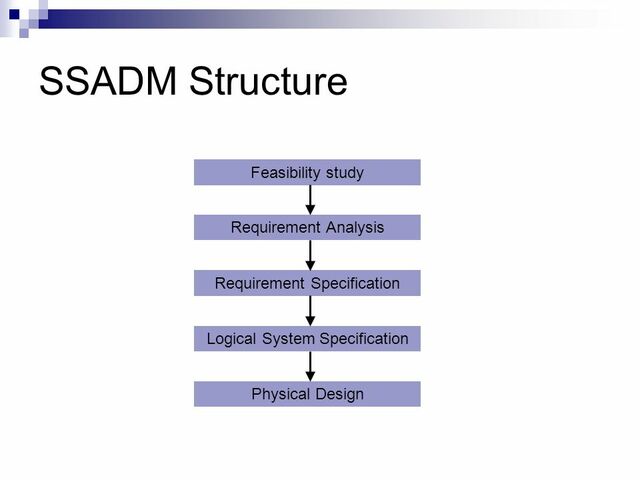 SSADM Structure

Feasibility study

Requirement Analysis

Requirement Specification

Logical System Specification

Physical Design